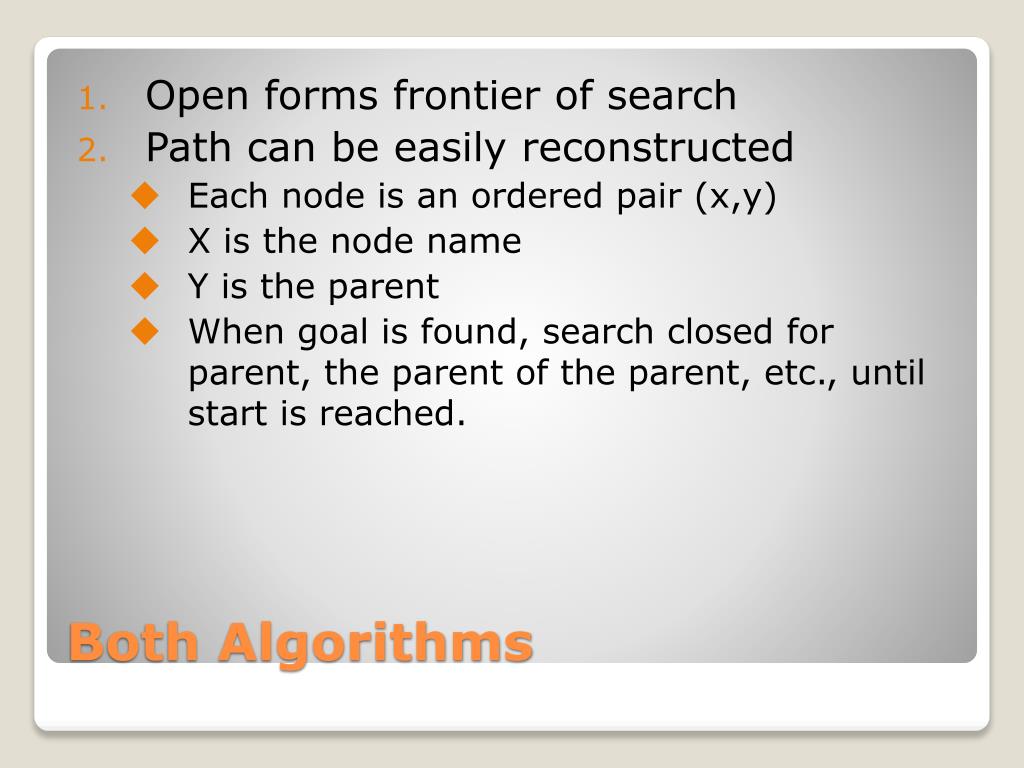 1. Open forms frontier of search
2. Path can be easily reconstructed
◆ Each node is an ordered pair (x,y)
◆ X is the node name
◆ Y is the parent
◆ When goal is found, search closed for parent, the parent of the parent, etc., until start is reached.

Both Algorithms